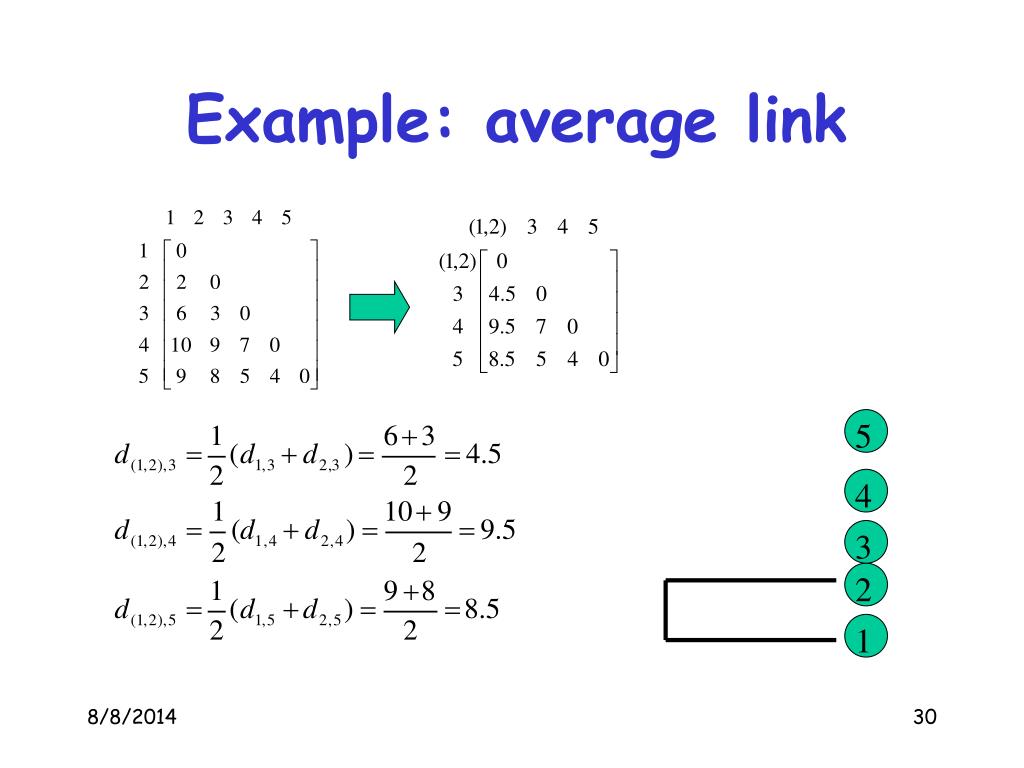 Example: average link

|  | 1 | 2 | 3 | 4 | 5 |
|---|---|---|---|---|---|
| 1 | 0 |  |  |  |  |
| 2 | 2 | 0 |  |  |  |
| 3 | 6 | 3 | 0 |  |  |
| 4 | 10 | 9 | 7 | 0 |  |
| 5 | 9 | 8 | 5 | 4 | 0 |

|  | (1,2) | 3 | 4 | 5 |
|---|---|---|---|---|
| (1,2) | 0 |  |  |  |
| 3 | 4.5 | 0 |  |  |
| 4 | 9.5 | 7 | 0 |  |
| 5 | 8.5 | 5 | 4 | 0 |

$d_{(1,2),3} = \frac{1}{2}(d_{1,3} + d_{2,3}) = \frac{6+3}{2} = 4.5$

$d_{(1,2),4} = \frac{1}{2}(d_{1,4} + d_{2,4}) = \frac{10+9}{2} = 9.5$

$d_{(1,2),5} = \frac{1}{2}(d_{1,5} + d_{2,5}) = \frac{9+8}{2} = 8.5$

5
4
3
2
1

8/8/2014

30